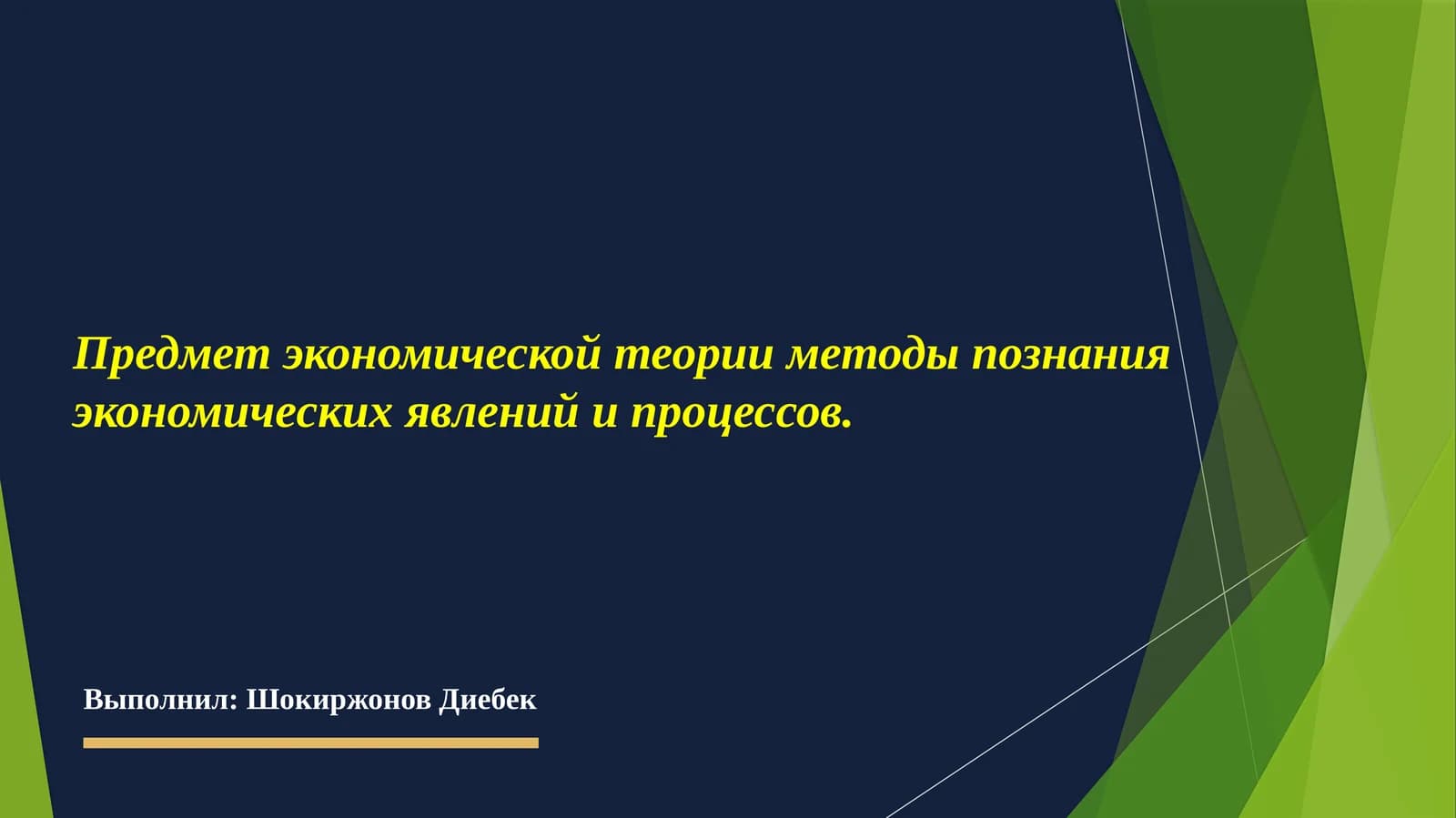 Предмет экономической теории методы познания экономических явлений и процессов.

Выполнил: Шокиржонов Диебек